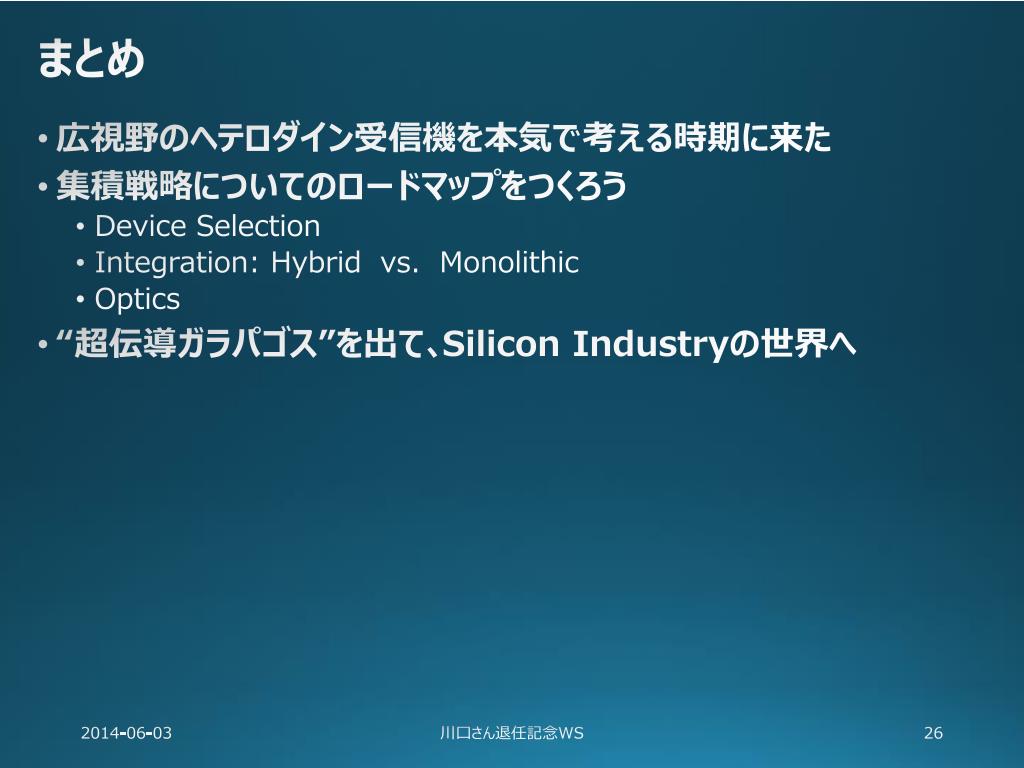 まとめ

• 広視野のヘテロダイン受信機を本気で考える時期に来た
• 集積戦略についてのロードマップをつくろう
  • Device Selection
  • Integration: Hybrid vs. Monolithic
  • Optics
• “超伝導ガラパゴス”を出て、Silicon Industryの世界へ

2014-06-03
川口さん退任記念WS
26